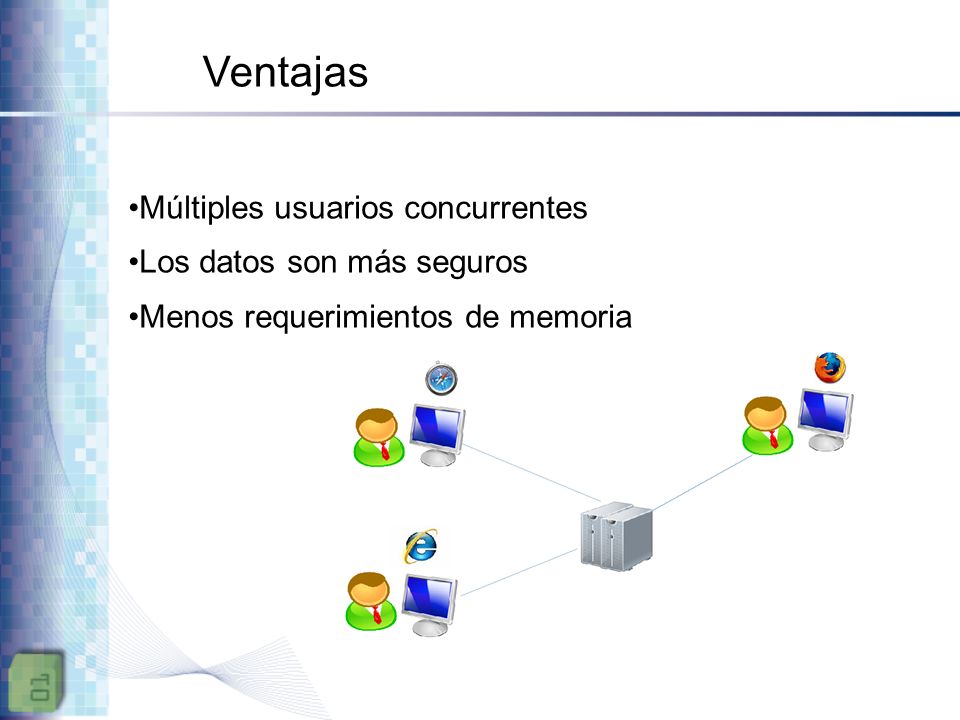 Ventajas

•Múltiples usuarios concurrentes

•Los datos son más seguros

•Menos requerimientos de memoria